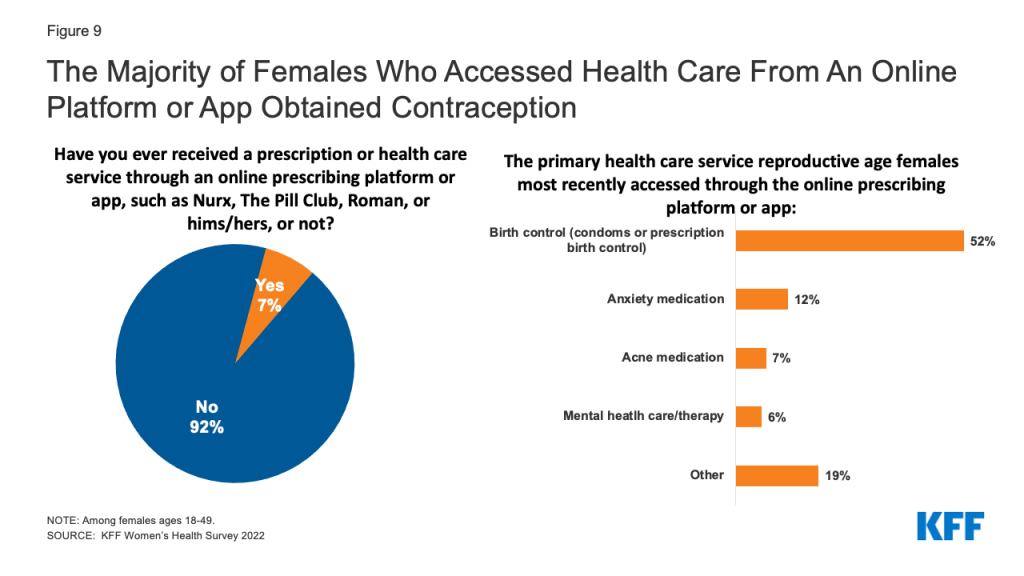 Figure 9

The Majority of Females Who Accessed Health Care From An Online Platform or App Obtained Contraception

Have you ever received a prescription or health care service through an online prescribing platform or app, such as Nurx, The Pill Club, Roman, or hims/hers, or not?

Yes 7%

No 92%

The primary health care service reproductive age females most recently accessed through the online prescribing platform or app:

Birth control (condoms or prescription birth control) 52%

Anxiety medication 12%

Acne medication 7%

Mental heatlh care/therapy 6%

Other 19%

NOTE: Among females ages 18-49.
SOURCE: KFF Women's Health Survey 2022

KFF